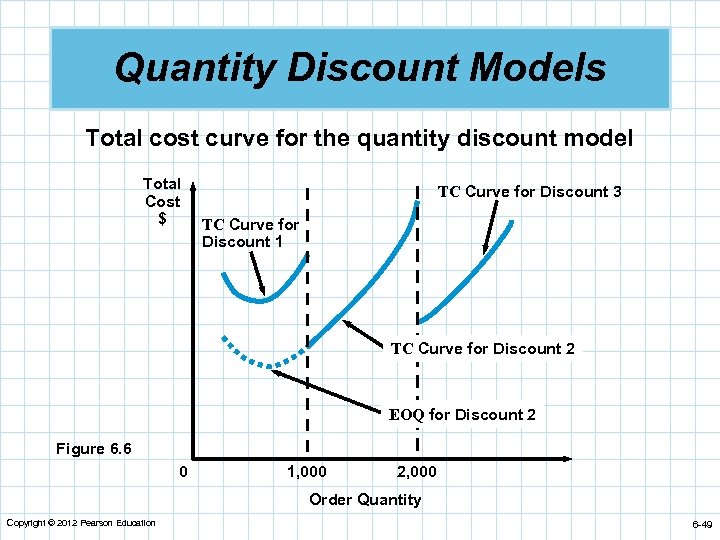 Quantity Discount Models

Total cost curve for the quantity discount model

Total Cost $

TC Curve for Discount 1

TC Curve for Discount 3

TC Curve for Discount 2

EOQ for Discount 2

Figure 6.6

0

1,000

2,000

Order Quantity

Copyright © 2012 Pearson Education

6-49